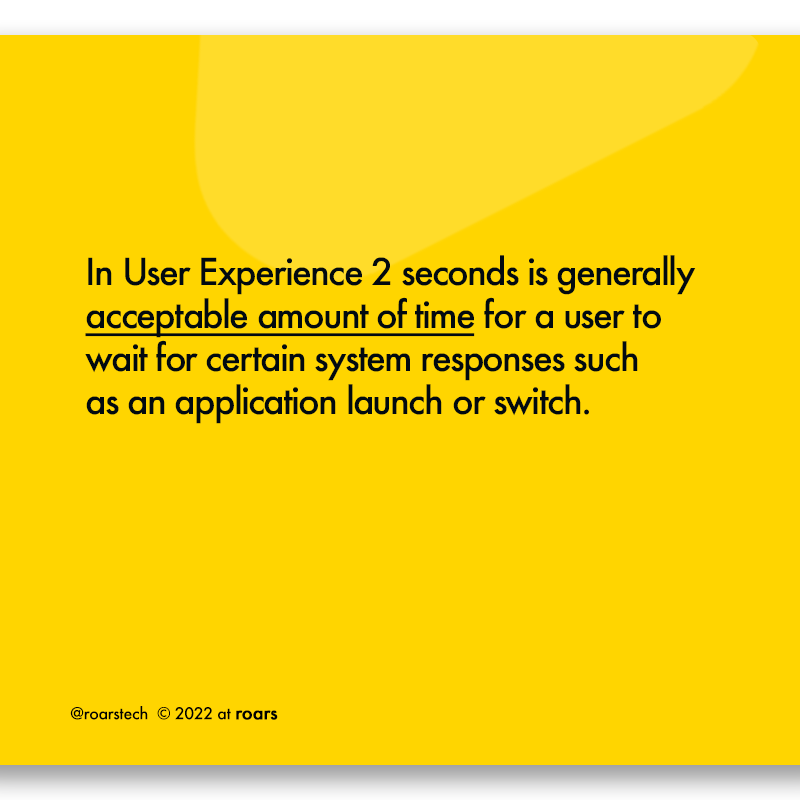 In User Experience 2 seconds is generally acceptable amount of time for a user to wait for certain system responses such as an application launch or switch.

@roarstech © 2022 at roars